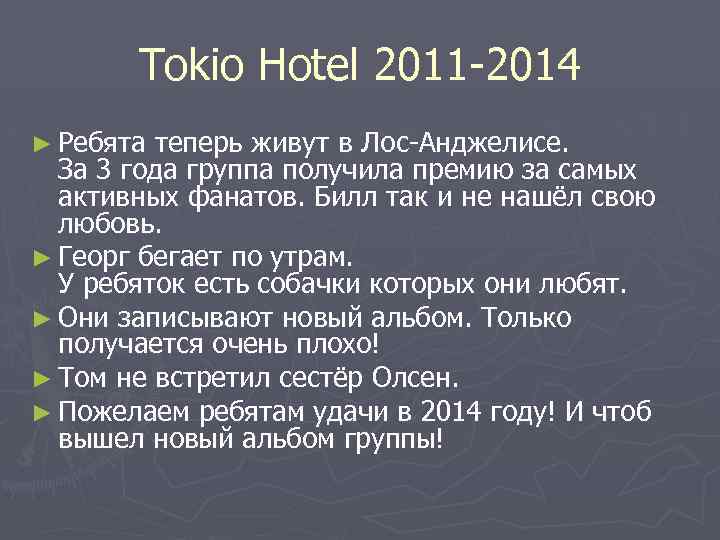 Tokio Hotel 2011-2014

► Ребята теперь живут в Лос-Анджелисе. За 3 года группа получила премию за самых активных фанатов. Билл так и не нашёл свою любовь.

► Георг бегает по утрам. У ребяток есть собачки которых они любят.

► Они записывают новый альбом. Только получается очень плохо!

► Том не встретил сестёр Олсен.

► Пожелаем ребятам удачи в 2014 году! И чтоб вышел новый альбом группы!